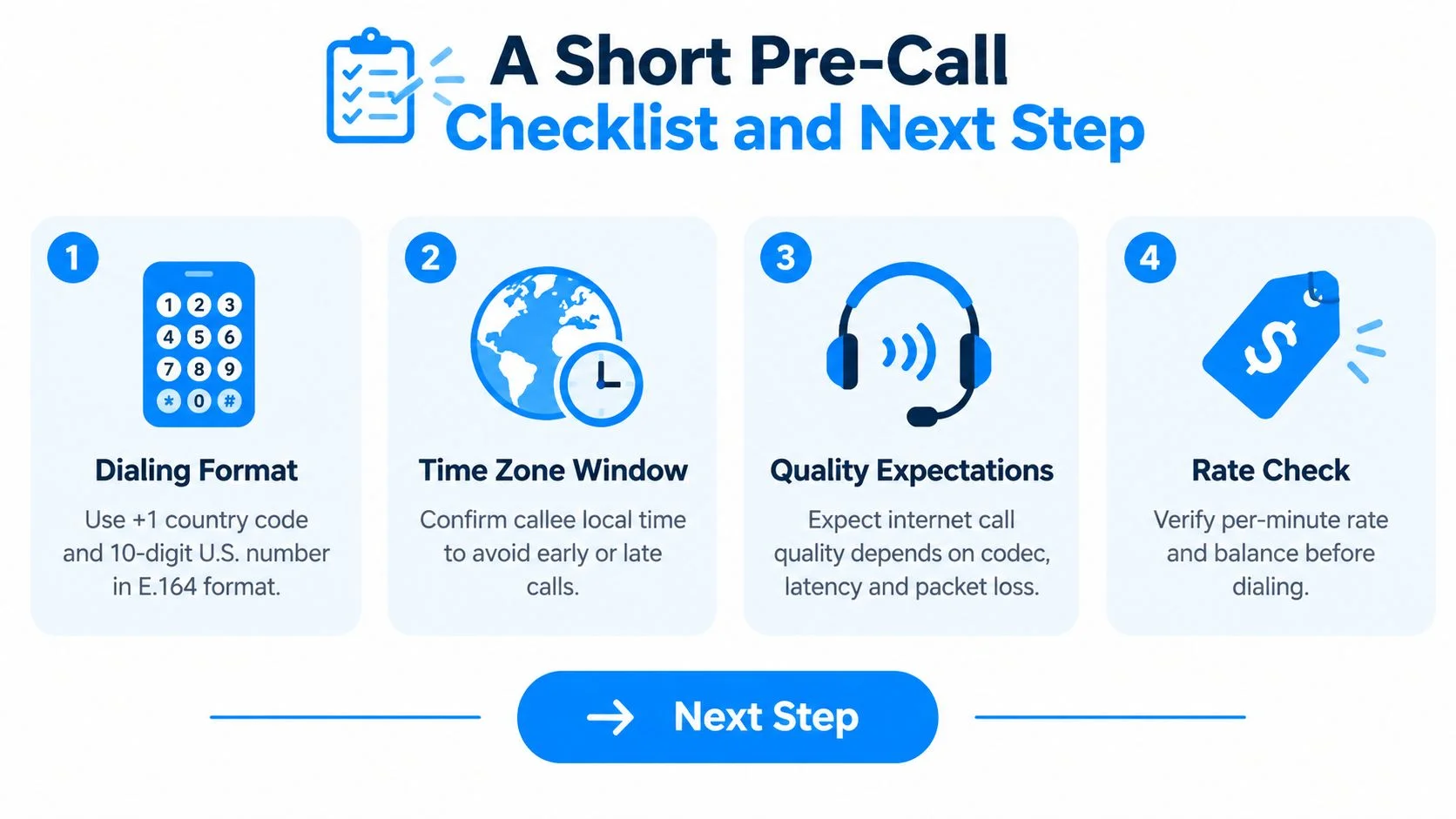 A Short Pre-Call
Checklist and Next Step

1

1 2 3
4 5 6
7 8 9
* 0 #

Dialing Format

Use +1 country code and 10-digit U.S. number in E.164 format.

2

Time Zone Window

Confirm callee local time to avoid early or late calls.

3

Quality Expectations

Expect internet call quality depends on codec, latency and packet loss.

4

$

Rate Check

Verify per-minute rate and balance before dialing.

Next Step